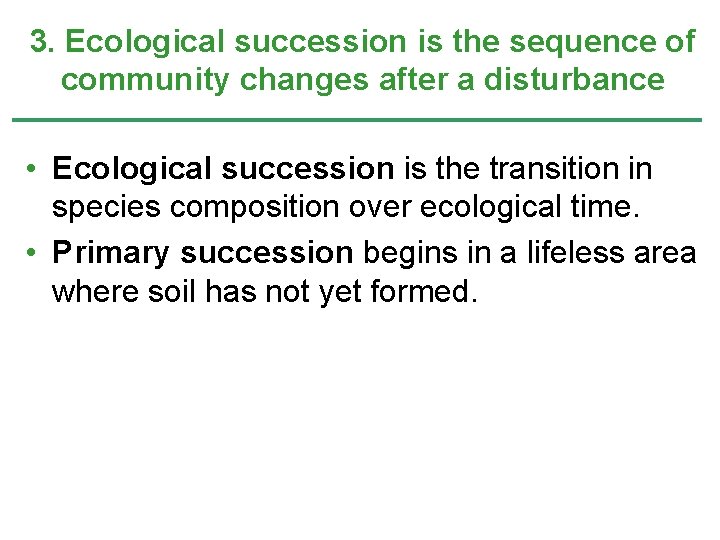 3. Ecological succession is the sequence of community changes after a disturbance

• Ecological succession is the transition in species composition over ecological time.

• Primary succession begins in a lifeless area where soil has not yet formed.